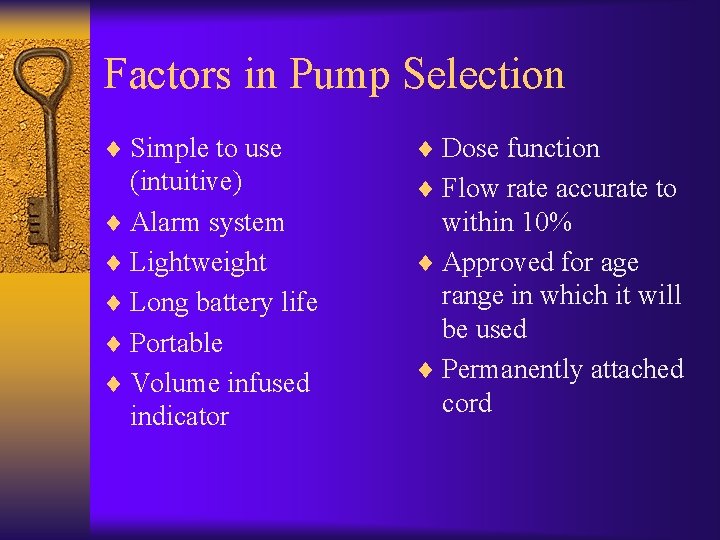 Factors in Pump Selection

♦ Simple to use (intuitive)
♦ Alarm system
♦ Lightweight
♦ Long battery life
♦ Portable
♦ Volume infused indicator

♦ Dose function
♦ Flow rate accurate to within 10%
♦ Approved for age range in which it will be used
♦ Permanently attached cord